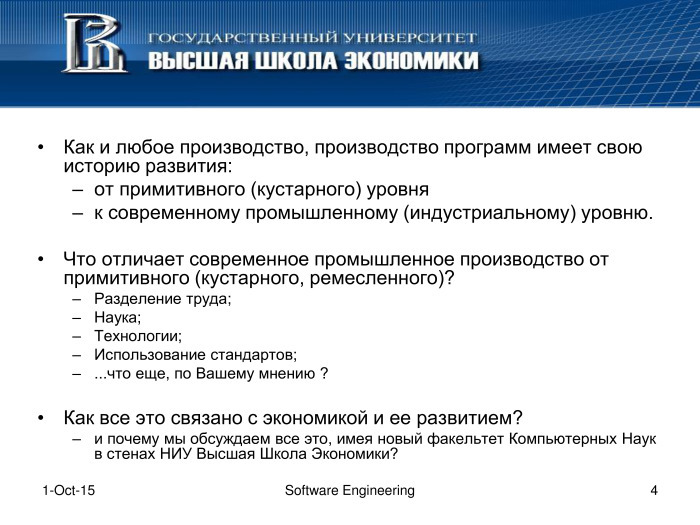 ГОСУДАРСТВЕННЫЙ УНИВЕРСИТЕТ
ВЫСШАЯ ШКОЛА ЭКОНОМИКИ

• Как и любое производство, производство программ имеет свою историю развития:
– от примитивного (кустарного) уровня
– к современному промышленному (индустриальному) уровню.

• Что отличает современное промышленное производство от примитивного (кустарного, ремесленного)?
– Разделение труда;
– Наука;
– Технологии;
– Использование стандартов;
– ...что еще, по Вашему мнению ?

• Как все это связано с экономикой и ее развитием?
– и почему мы обсуждаем все это, имея новый факельтет Компьютерных Наук в стенах НИУ Высшая Школа Экономики?

1-Oct-15
Software Engineering
4